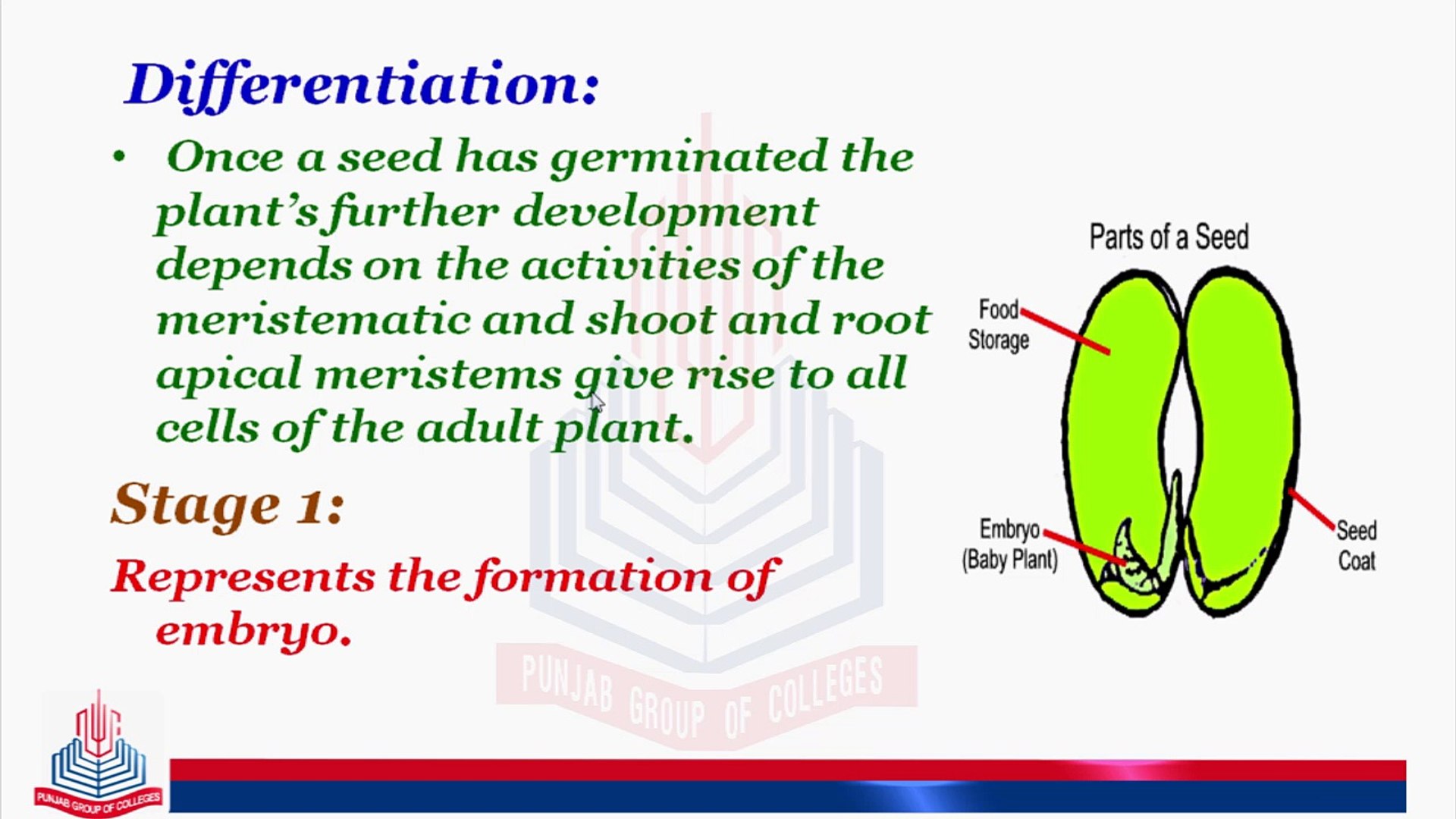 Differentiation:

• Once a seed has germinated the plant's further development depends on the activities of the meristematic and shoot and root apical meristems give rise to all cells of the adult plant.

Stage 1:

Represents the formation of embryo.

Parts of a Seed

Food Storage

Embryo (Baby Plant)

Seed Coat

PUNJAB GROUP OF COLLEGES

PUNJAB GROUP OF COLLEGES